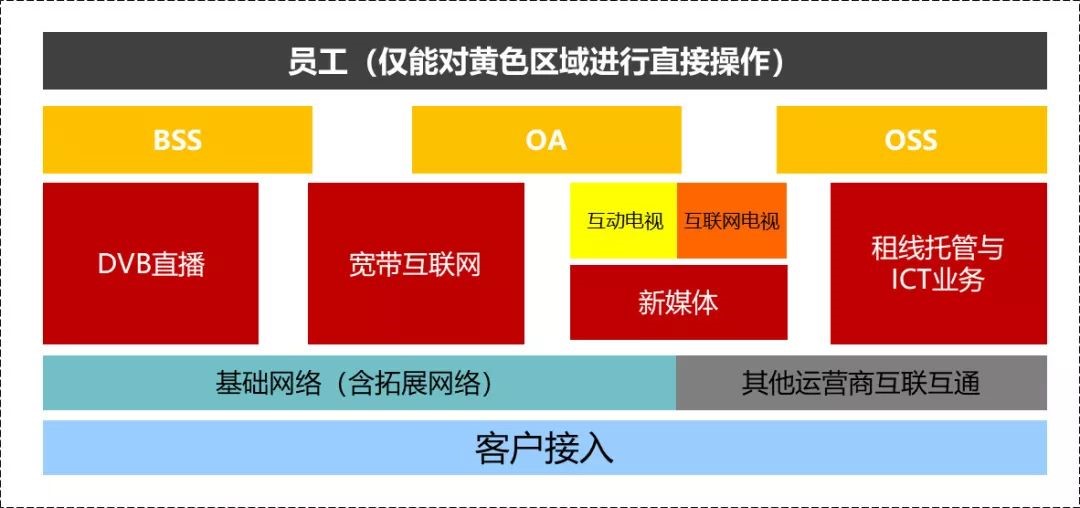 员工（仅能对黄色区域进行直接操作）

BSS

OA

OSS

DVB直播

宽带互联网

互动电视

互联网电视

新媒体

租线托管与ICT业务

基础网络（含拓展网络）

其他运营商互联互通

客户接入